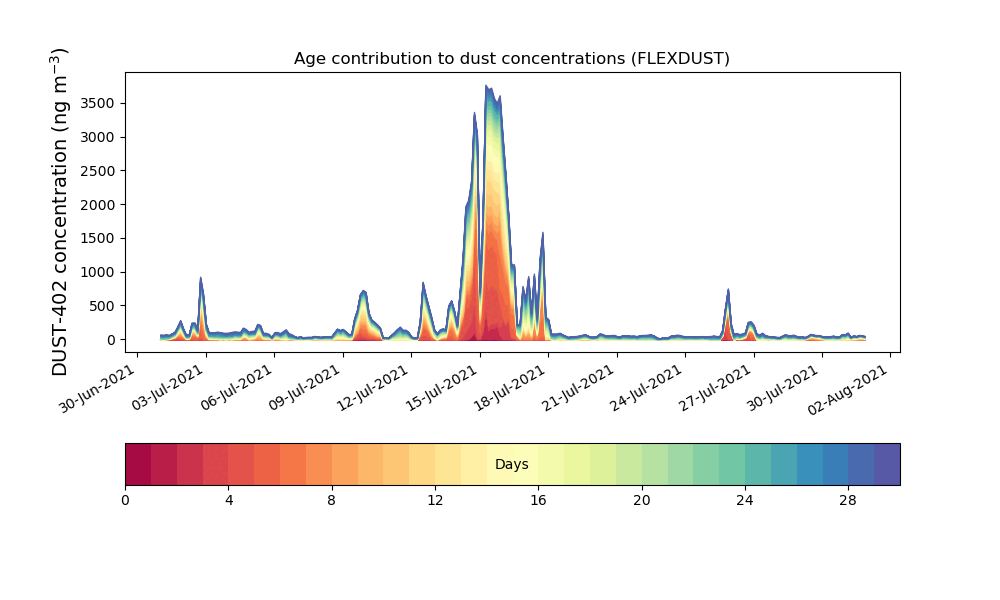 Age contribution to dust concentrations (FLEXDUST)

DUST-402 concentration (ng m$^{-3}$)

3500
3000
2500
2000
1500
1000
500
0

30-Jun-2021
03-Jul-2021
06-Jul-2021
09-Jul-2021
12-Jul-2021
15-Jul-2021
18-Jul-2021
21-Jul-2021
24-Jul-2021
27-Jul-2021
30-Jul-2021
02-Aug-2021

Days

0
4
8
12
16
20
24
28